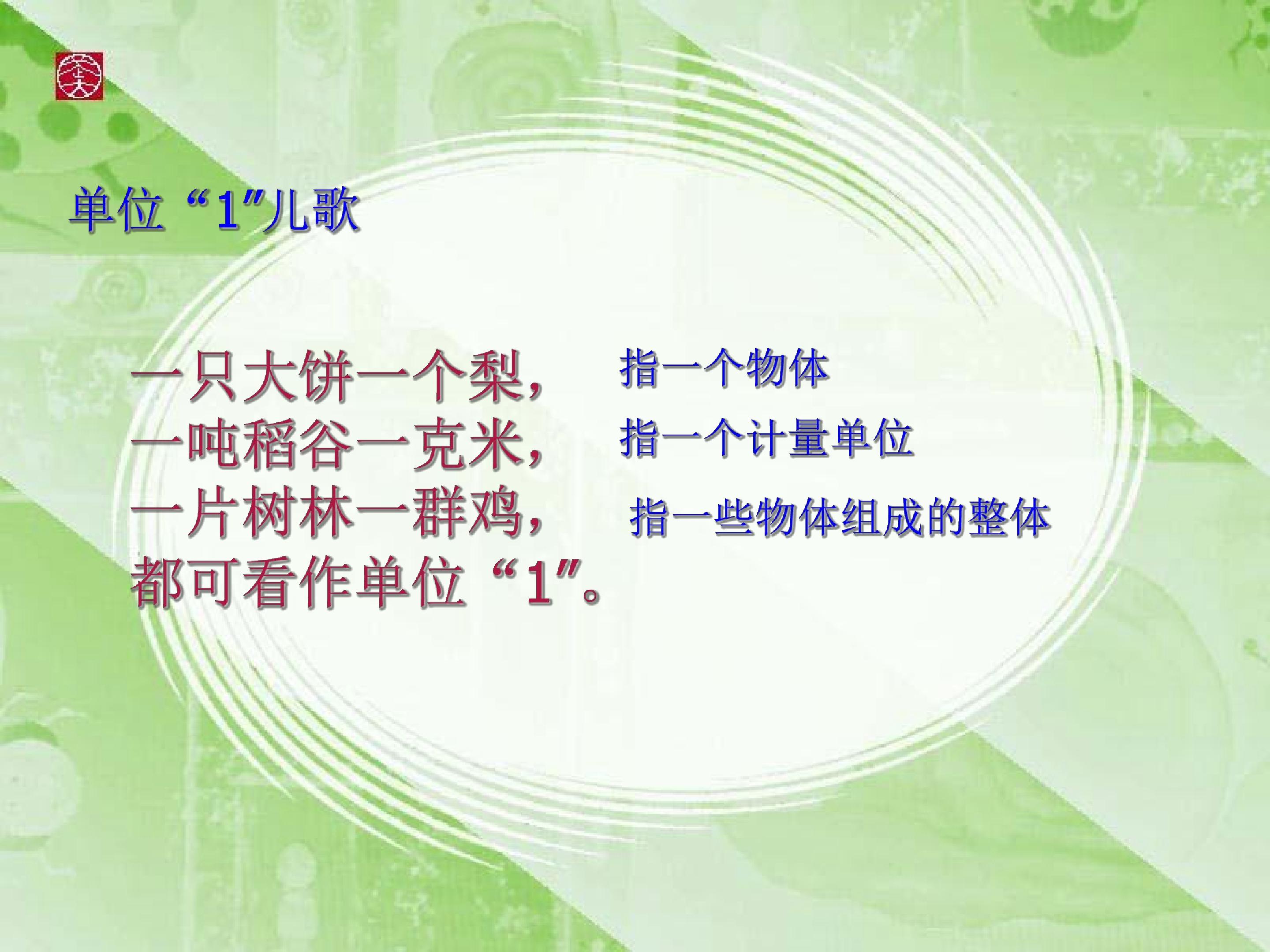 单位“1”儿歌

一只大饼一个梨，  指一个物体
一吨稻谷一克米，  指一个计量单位
一片树林一群鸡，  指一些物体组成的整体
都可看作单位“1”。